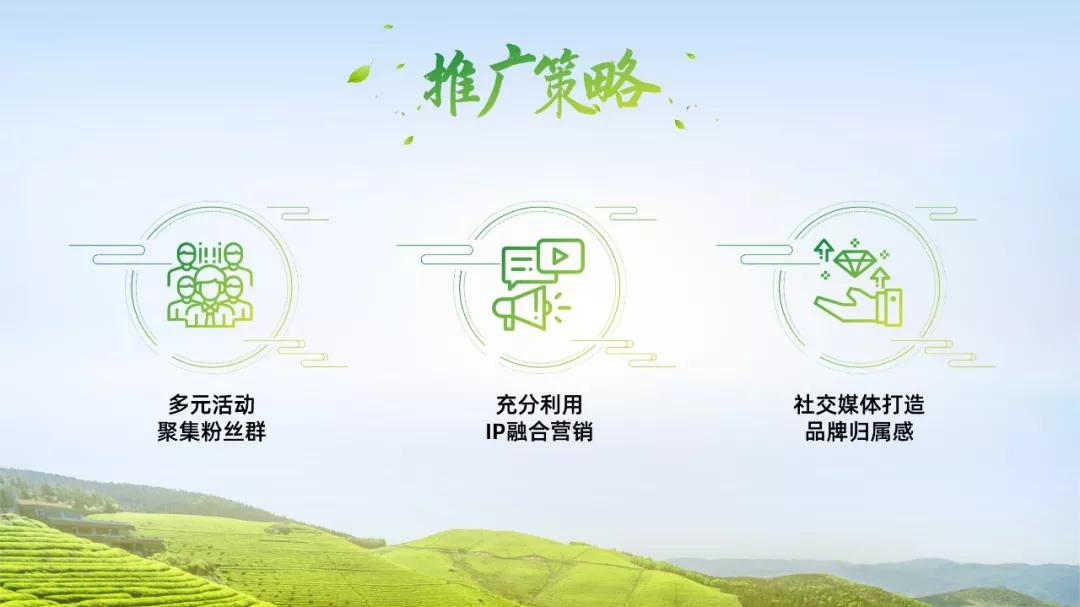 推广策略

多元活动
聚集粉丝群

充分利用
IP融合营销

社交媒体打造
品牌归属感